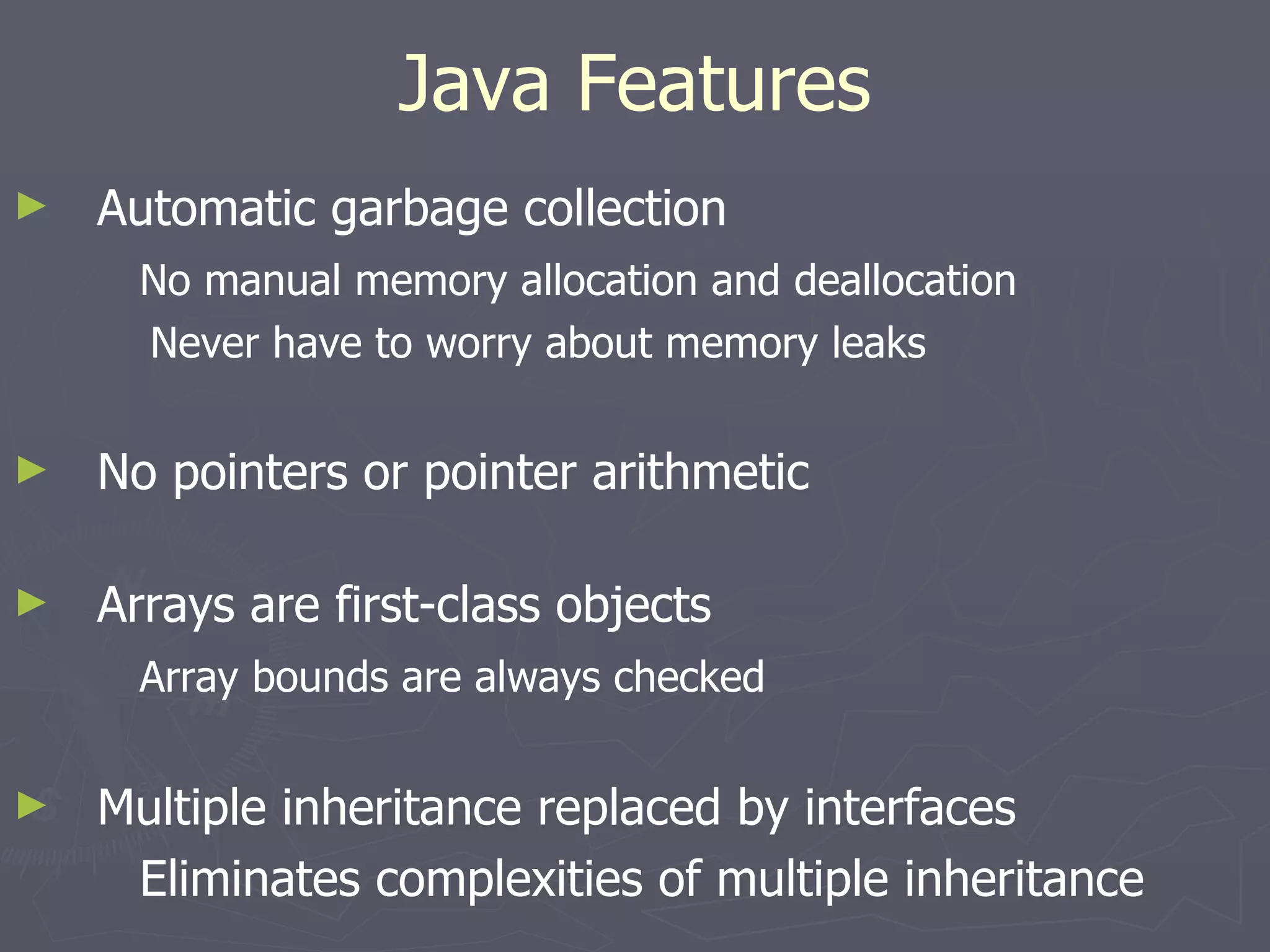 Java Features

► Automatic garbage collection

No manual memory allocation and deallocation

Never have to worry about memory leaks

► No pointers or pointer arithmetic

► Arrays are first-class objects

Array bounds are always checked

► Multiple inheritance replaced by interfaces

Eliminates complexities of multiple inheritance